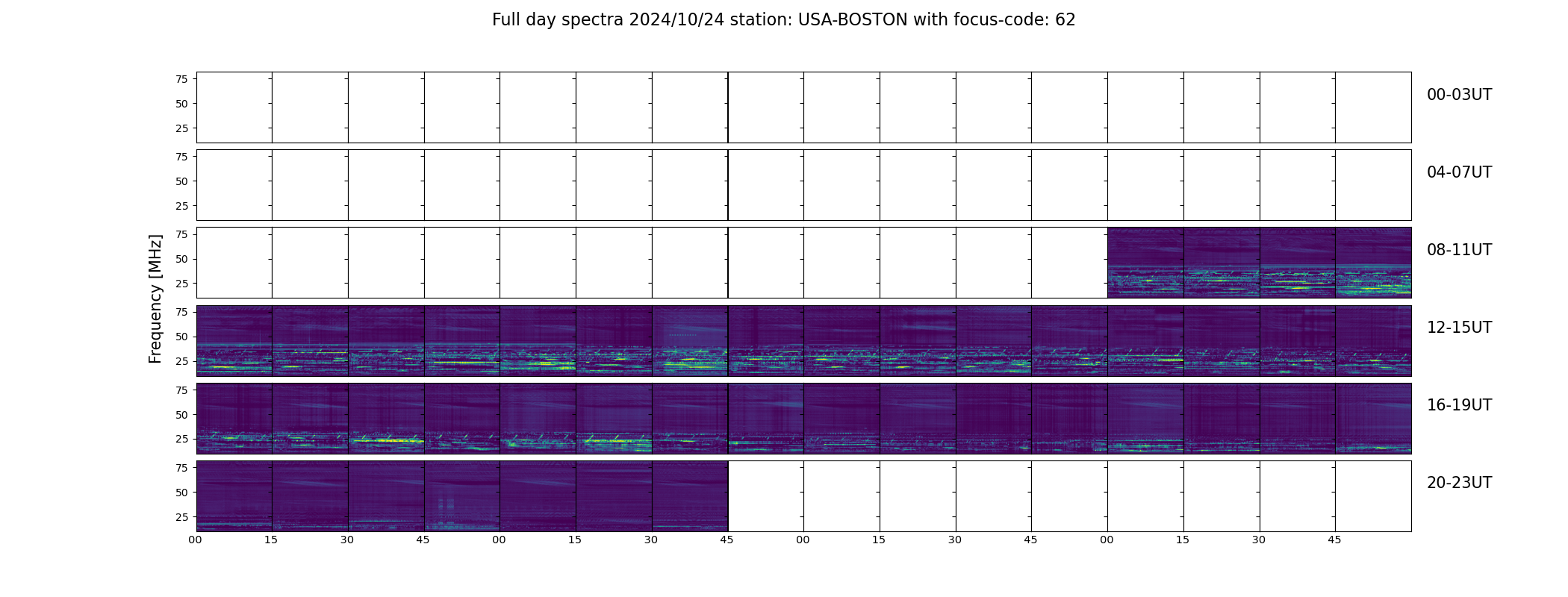 Full day spectra 2024/10/24 station: USA-BOSTON with focus-code: 62

Frequency [MHz]

75
50
25
00-03UT

75
50
25
04-07UT

75
50
25
08-11UT

75
50
25
12-15UT

75
50
25
16-19UT

75
50
25
20-23UT

00 15 30 45 00 15 30 45 00 15 30 45 00 15 30 45